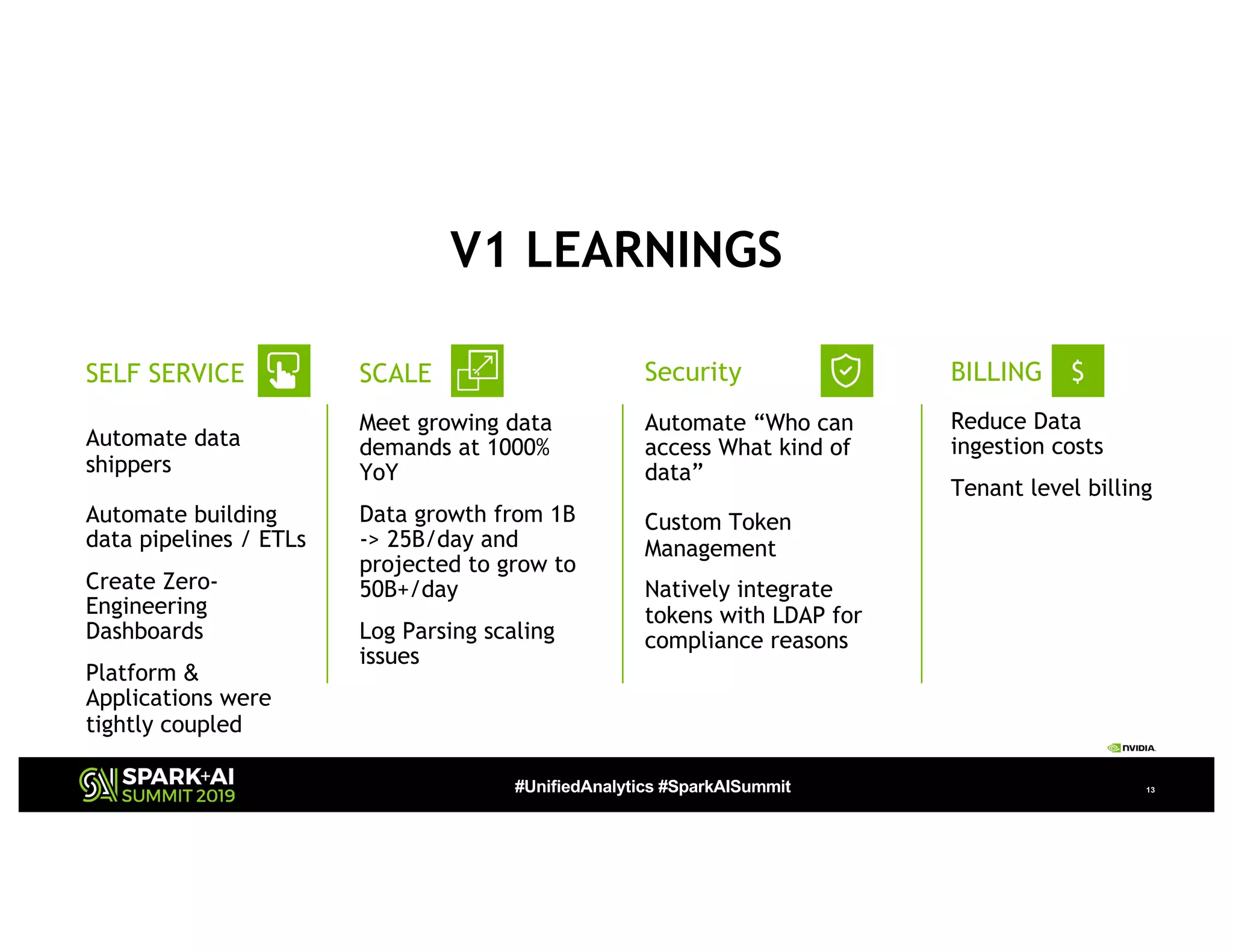 V1 LEARNINGS

SELF SERVICE

Automate data shippers

Automate building data pipelines / ETLs

Create Zero-Engineering Dashboards

Platform & Applications were tightly coupled

SCALE

Meet growing data demands at 1000% YoY

Data growth from 1B -> 25B/day and projected to grow to 50B+/day

Log Parsing scaling issues

Security

Automate “Who can access What kind of data”

Custom Token Management

Natively integrate tokens with LDAP for compliance reasons

BILLING

$

Reduce Data ingestion costs

Tenant level billing

NVIDIA

SPARK+AI SUMMIT 2019

#UnifiedAnalytics #SparkAISummit

13